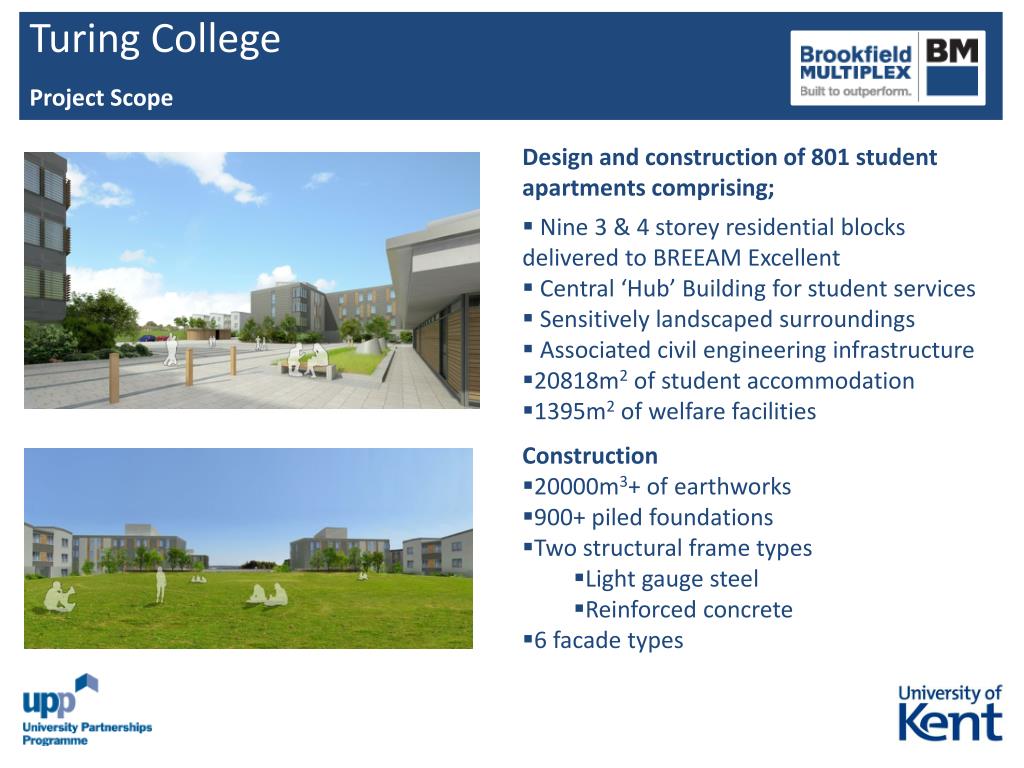 Turing College

Project Scope

Brookfield MULTIPLEX Built to outperform. BM

Design and construction of 801 student apartments comprising;

▪ Nine 3 & 4 storey residential blocks delivered to BREEAM Excellent
▪ Central ‘Hub’ Building for student services
▪ Sensitively landscaped surroundings
▪ Associated civil engineering infrastructure
▪20818m$^2$ of student accommodation
▪1395m$^2$ of welfare facilities

Construction
▪20000m$^3$+ of earthworks
▪900+ piled foundations
▪Two structural frame types
▪Light gauge steel
▪Reinforced concrete
▪6 facade types

upp University Partnerships Programme

University of Kent